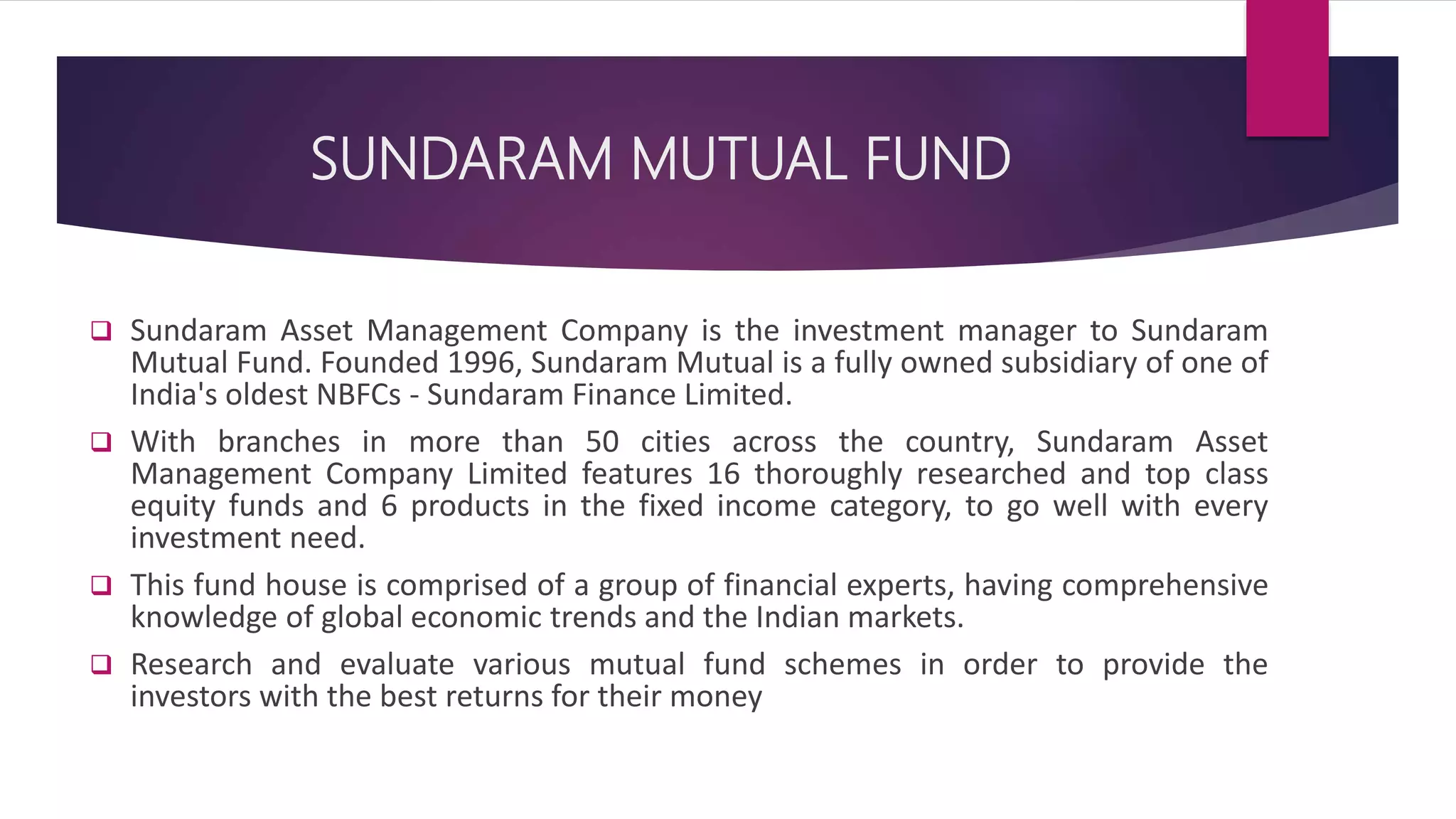 SUNDARAM MUTUAL FUND

❑ Sundaram Asset Management Company is the investment manager to Sundaram Mutual Fund. Founded 1996, Sundaram Mutual is a fully owned subsidiary of one of India's oldest NBFCs - Sundaram Finance Limited.

❑ With branches in more than 50 cities across the country, Sundaram Asset Management Company Limited features 16 thoroughly researched and top class equity funds and 6 products in the fixed income category, to go well with every investment need.

❑ This fund house is comprised of a group of financial experts, having comprehensive knowledge of global economic trends and the Indian markets.

❑ Research and evaluate various mutual fund schemes in order to provide the investors with the best returns for their money